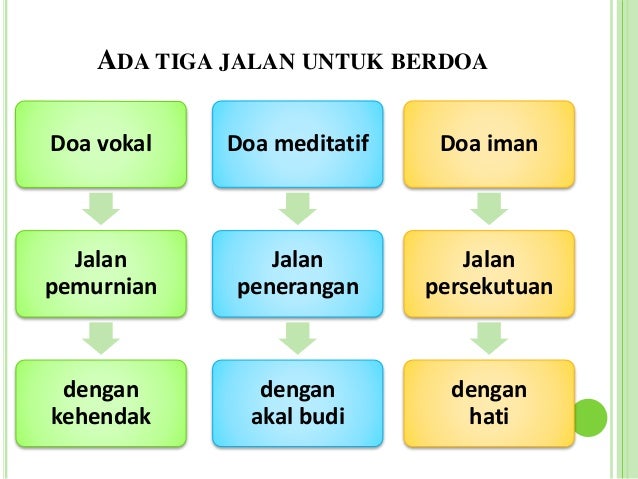 ADA TIGA JALAN UNTUK BERDOA

Doa vokal

Jalan pemurnian

dengan kehendak

Doa meditatif

Jalan penerangan

dengan akal budi

Doa iman

Jalan persekutuan

dengan hati